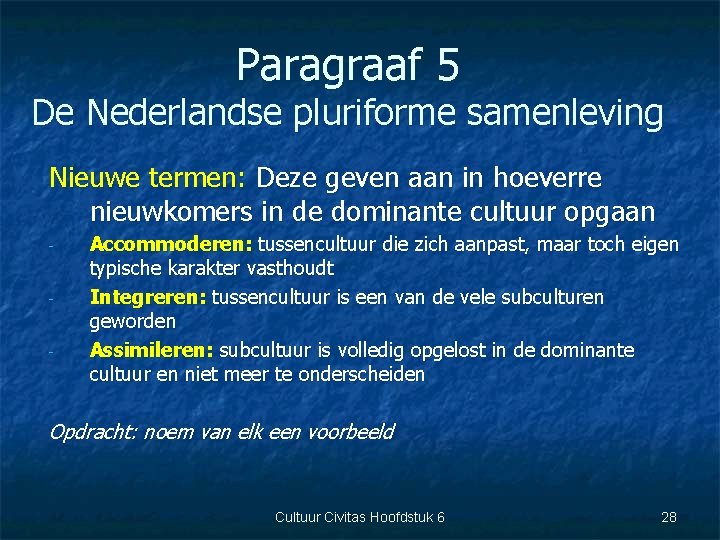 Paragraaf 5
De Nederlandse pluriforme samenleving

Nieuwe termen: Deze geven aan in hoeverre nieuwkomers in de dominante cultuur opgaan

- Accommoderen: tussencultuur die zich aanpast, maar toch eigen typische karakter vasthoudt
- Integreren: tussencultuur is een van de vele subculturen geworden
- Assimileren: subcultuur is volledig opgelost in de dominante cultuur en niet meer te onderscheiden

Opdracht: noem van elk een voorbeeld

Cultuur Civitas Hoofdstuk 6

28